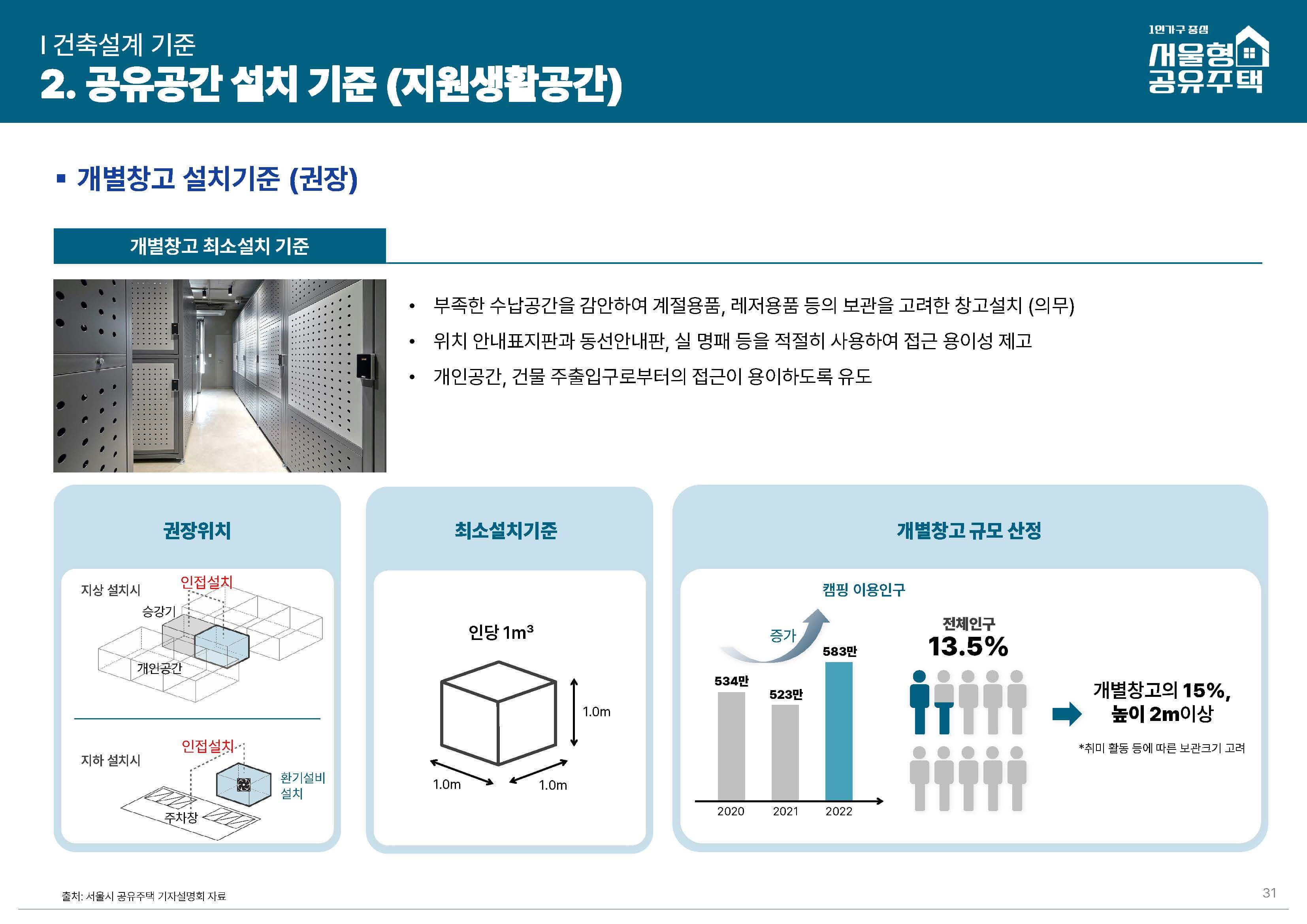 I 건축설계 기준
2. 공유공간 설치 기준 (지원생활공간)

1인가구 중심
서울형 공유주택

▪ 개별창고 설치기준 (권장)

개별창고 최소설치 기준

• 부족한 수납공간을 감안하여 계절용품, 레저용품 등의 보관을 고려한 창고설치 (의무)
• 위치 안내표지판과 동선안내판, 실 명패 등을 적절히 사용하여 접근 용이성 제고
• 개인공간, 건물 주출입구로부터의 접근이 용이하도록 유도

권장위치

지상 설치시
인접설치
승강기
개인공간

지하 설치시
인접설치
환기설비 설치
주차장

최소설치기준

인당 $1m^3$
1.0m
1.0m
1.0m

개별창고 규모 산정

캠핑 이용인구
증가
534만
523만
583만
2020
2021
2022

전체인구
13.5%

개별창고의 15%, 높이 2m이상
*취미 활동 등에 따른 보관크기 고려

출처: 서울시 공유주택 기자설명회 자료

31